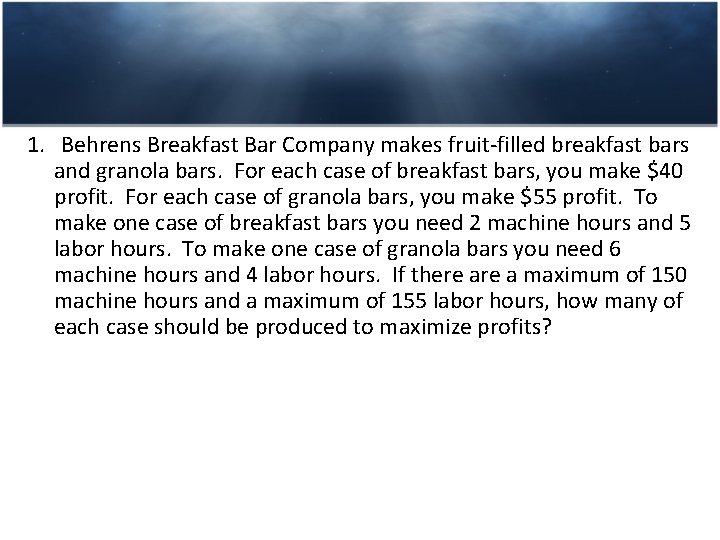 1. Behrens Breakfast Bar Company makes fruit-filled breakfast bars and granola bars. For each case of breakfast bars, you make \$40 profit. For each case of granola bars, you make \$55 profit. To make one case of breakfast bars you need 2 machine hours and 5 labor hours. To make one case of granola bars you need 6 machine hours and 4 labor hours. If there are a maximum of 150 machine hours and a maximum of 155 labor hours, how many of each case should be produced to maximize profits?